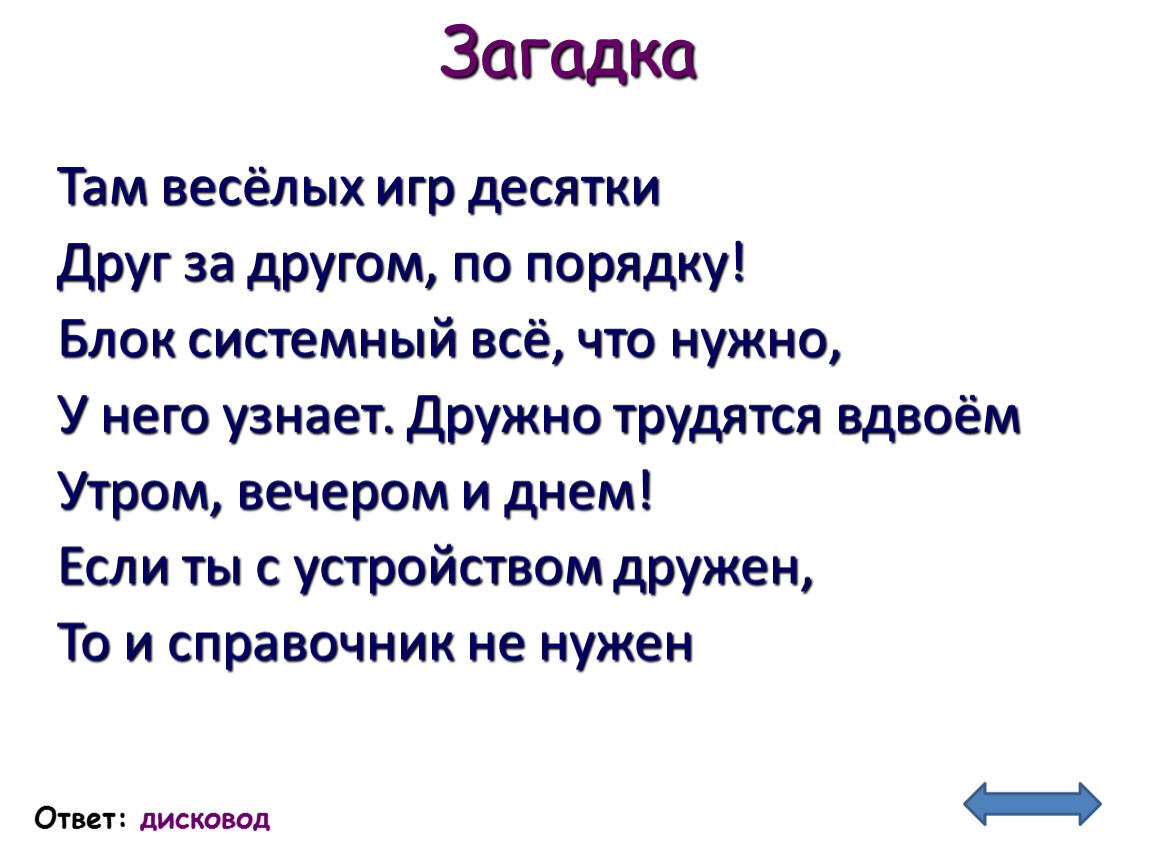 Загадка

Там весёлых игр десятки
Друг за другом, по порядку!
Блок системный всё, что нужно,
У него узнает. Дружно трудятся вдвоём
Утром, вечером и днем!
Если ты с устройством дружен,
То и справочник не нужен

Ответ: дисковод